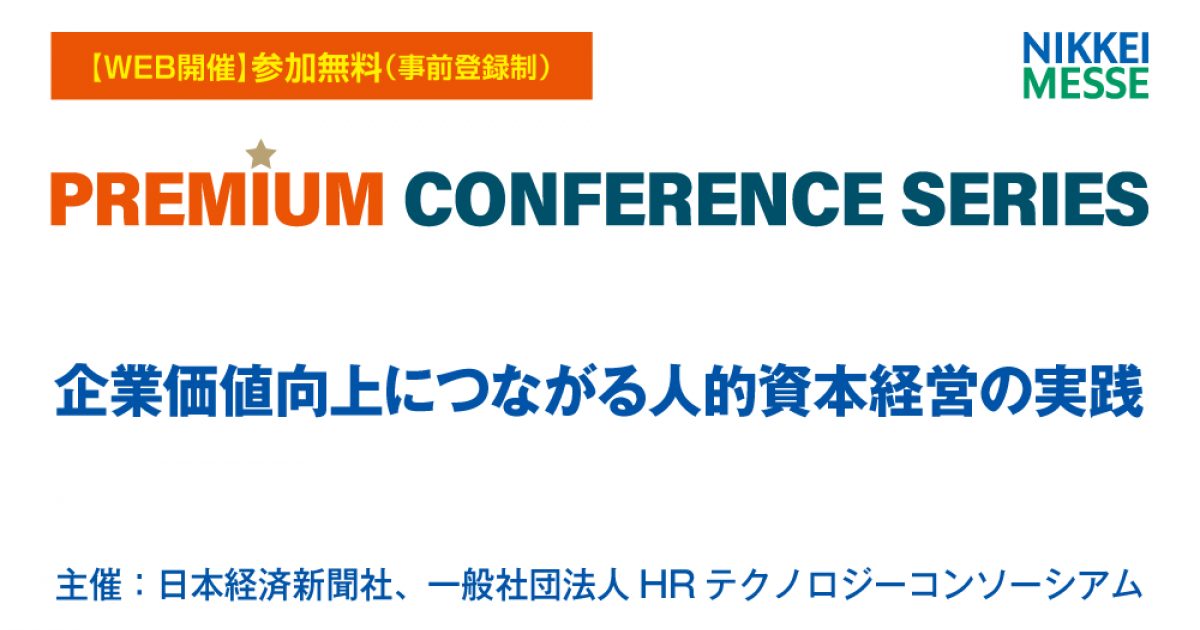 【WEB開催】参加無料（事前登録制）

NIKKEI MESSE

PREMIUM CONFERENCE SERIES

企業価値向上につながる人的資本経営の実践

主催：日本経済新聞社、一般社団法人 HR テクノロジーコンソーシアム